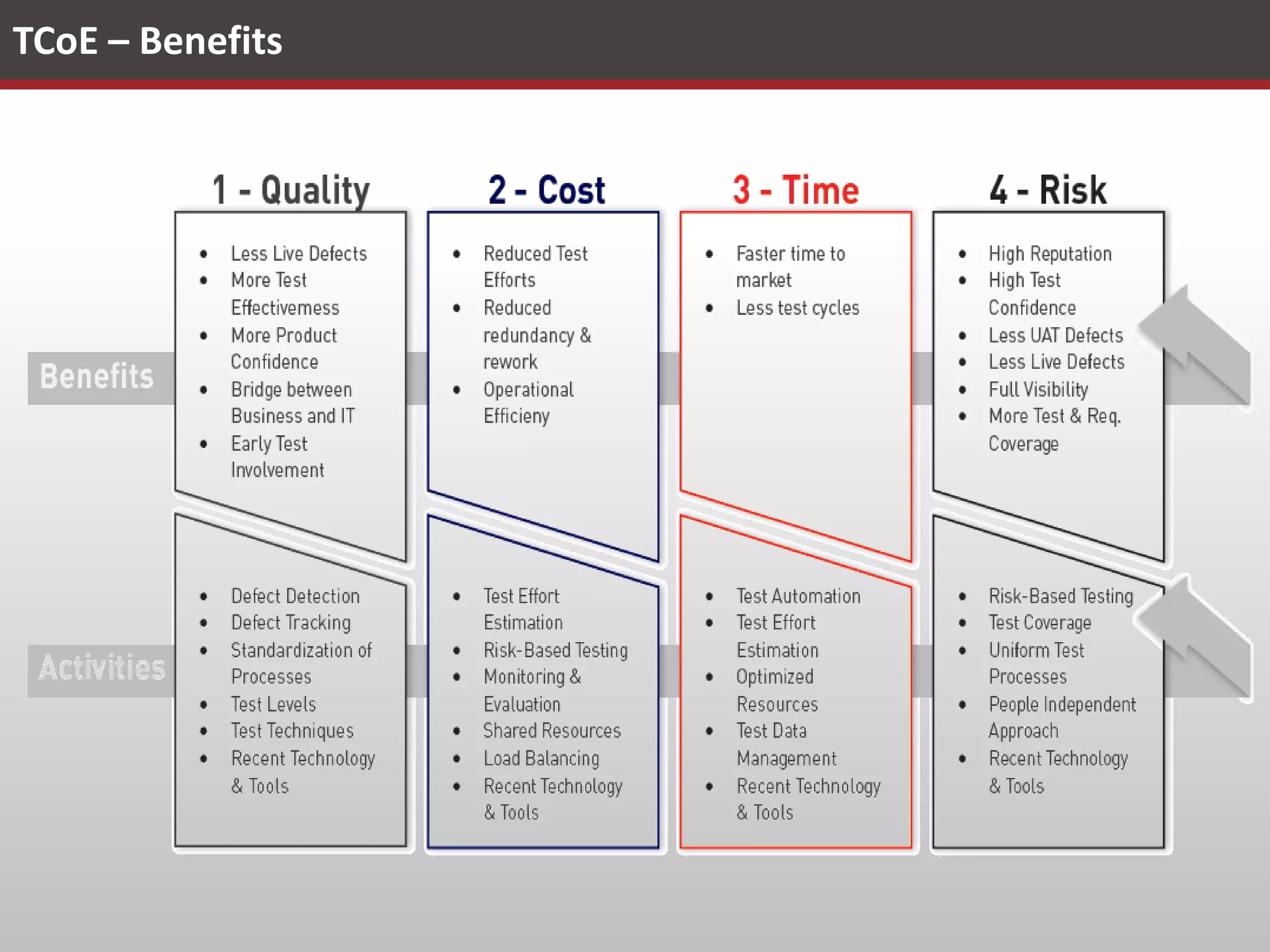 TCoE – Benefits

Benefits

Activities

1 - Quality

- Less Live Defects
- More Test Effectivemess
- More Product Confidence
- Bridge between Business and IT
- Early Test Involvement

- Defect Detection
- Defect Tracking
- Standardization of Processes
- Test Levels
- Test Techniques
- Recent Technology & Tools

2 - Cost

- Reduced Test Efforts
- Reduced redundancy & rework
- Operational Efficieny

- Test Effort Estimation
- Risk-Based Testing
- Monitoring & Evaluation
- Shared Resources
- Load Balancing
- Recent Technology & Tools

3 - Time

- Faster time to market
- Less test cycles

- Test Automation
- Test Effort Estimation
- Optimized Resources
- Test Data Management
- Recent Technology & Tools

4 - Risk

- High Reputation
- High Test Confidence
- Less UAT Defects
- Less Live Defects
- Full Visibility
- More Test & Req. Coverage

- Risk-Based Testing
- Test Coverage
- Uniform Test Processes
- People Independent Approach
- Recent Technology & Tools